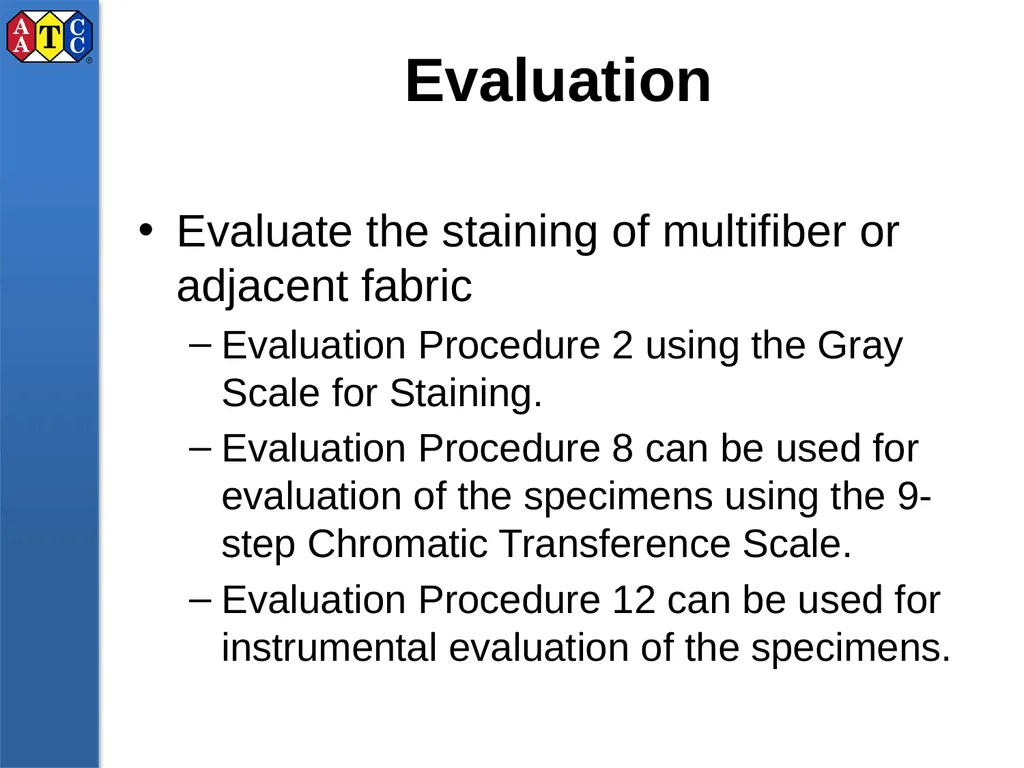 A A T C C
®

Evaluation

• Evaluate the staining of multifiber or adjacent fabric
– Evaluation Procedure 2 using the Gray Scale for Staining.
– Evaluation Procedure 8 can be used for evaluation of the specimens using the 9-step Chromatic Transference Scale.
– Evaluation Procedure 12 can be used for instrumental evaluation of the specimens.